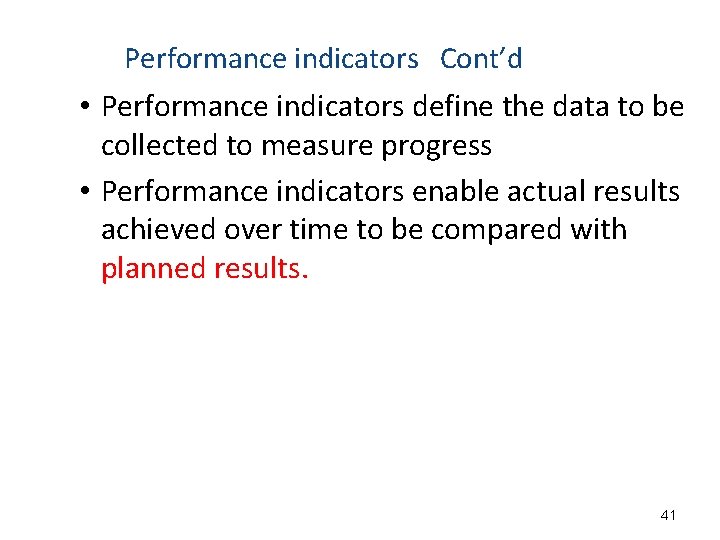 Performance indicators Cont’d

• Performance indicators define the data to be collected to measure progress

• Performance indicators enable actual results achieved over time to be compared with planned results.

41